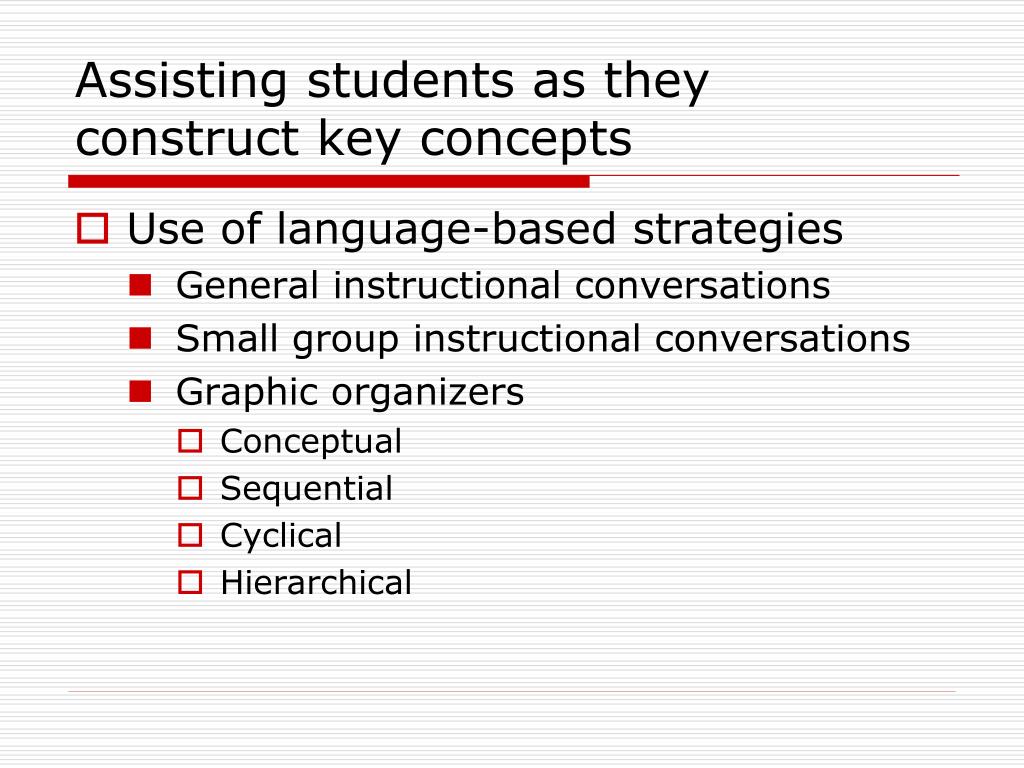 Assisting students as they construct key concepts

Use of language-based strategies
General instructional conversations
Small group instructional conversations
Graphic organizers
Conceptual
Sequential
Cyclical
Hierarchical